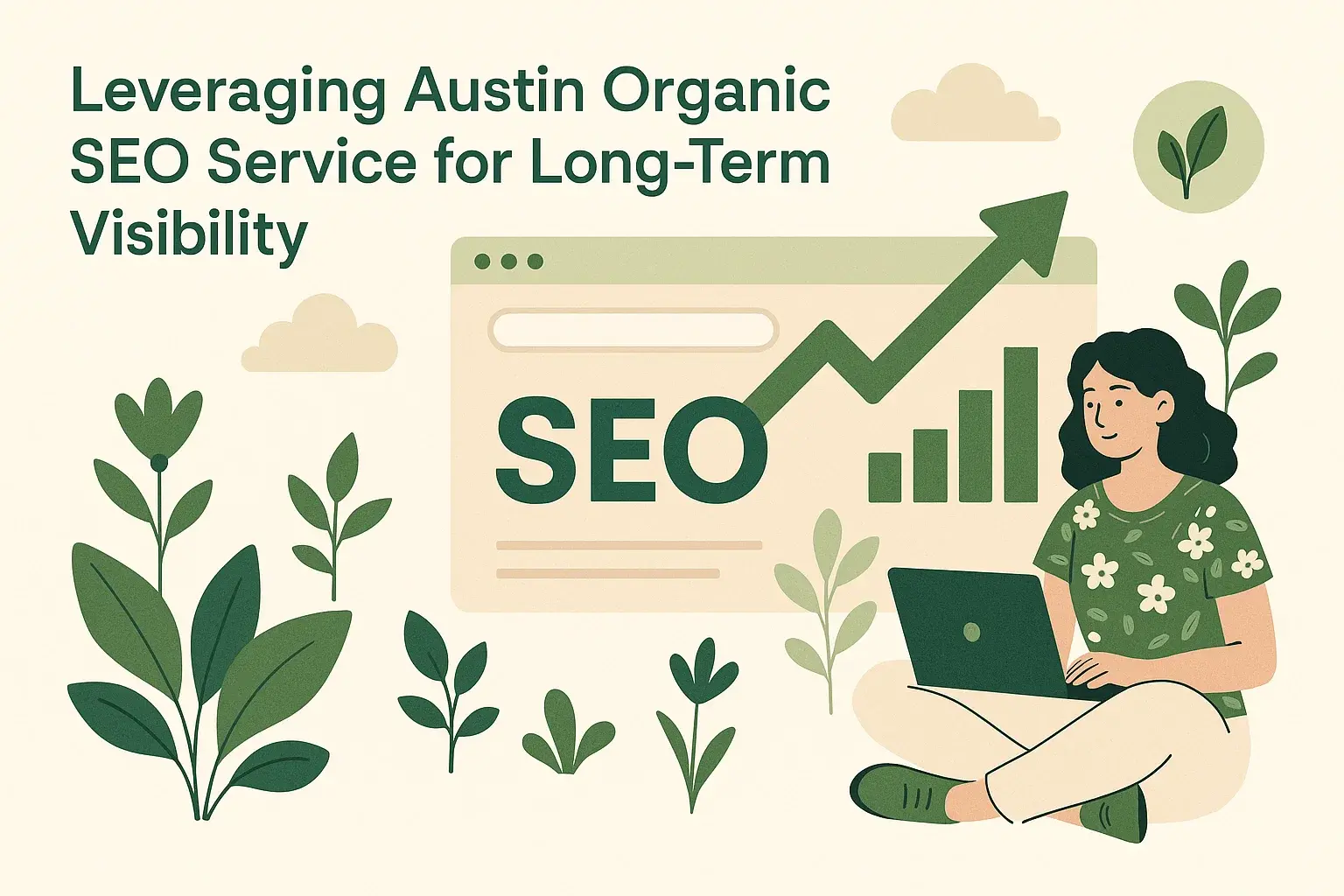 Leveraging Austin Organic SEO Service for Long-Term Visibility

SEO